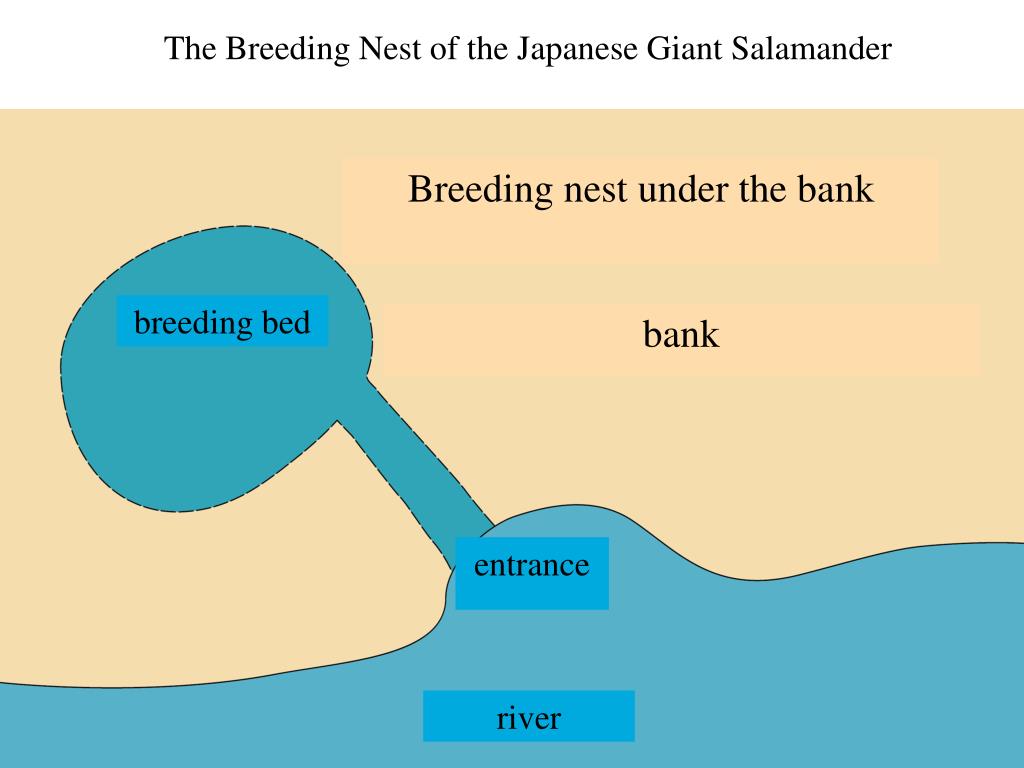 The Breeding Nest of the Japanese Giant Salamander

Breeding nest under the bank

breeding bed

bank

entrance

river